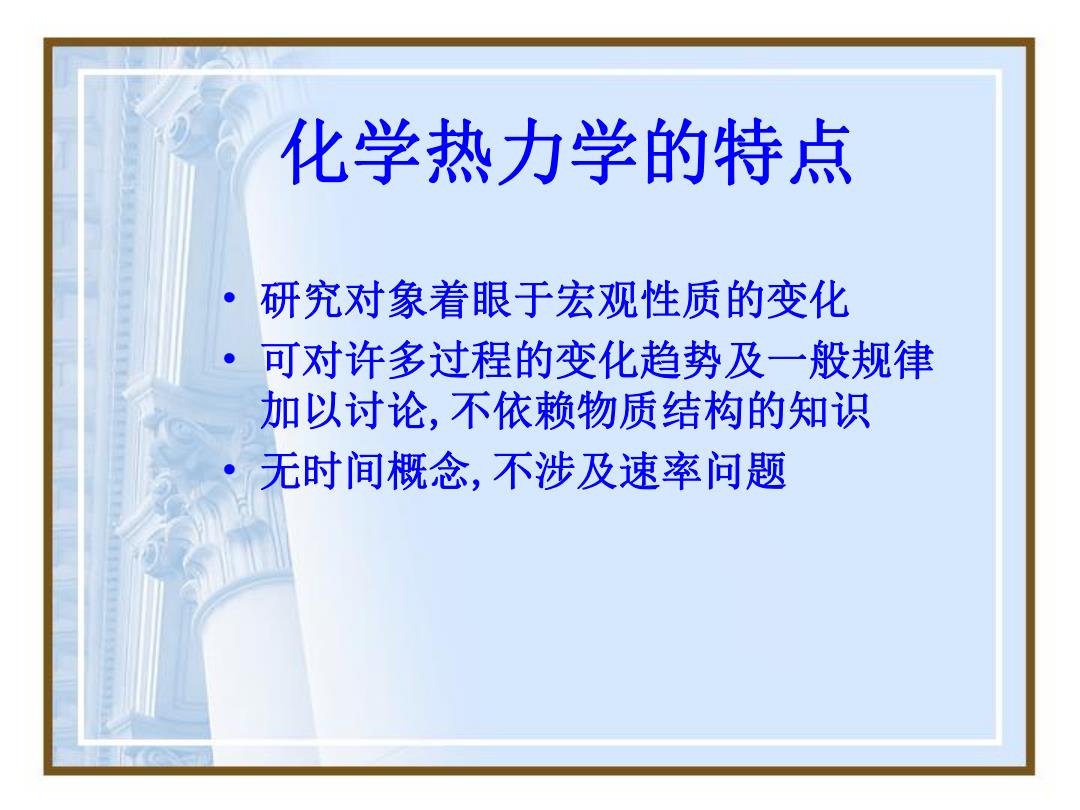 化学热力学的特点

• 研究对象着眼于宏观性质的变化
• 可对许多过程的变化趋势及一般规律加以讨论,不依赖物质结构的知识
• 无时间概念,不涉及速率问题